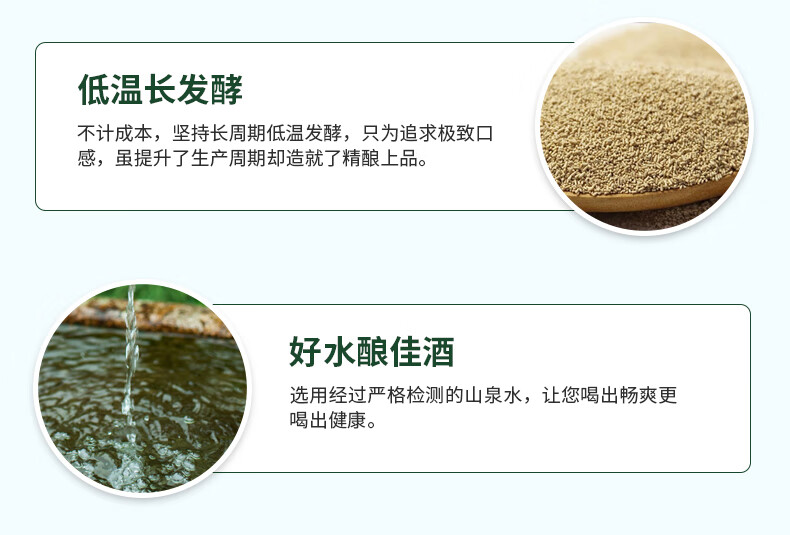 低温长发酵

不计成本，坚持长周期低温发酵，只为追求极致口感，虽提升了生产周期却造就了精酿上品。

好水酿佳酒

选用经过严格检测的山泉水，让您喝出畅爽更喝出健康。